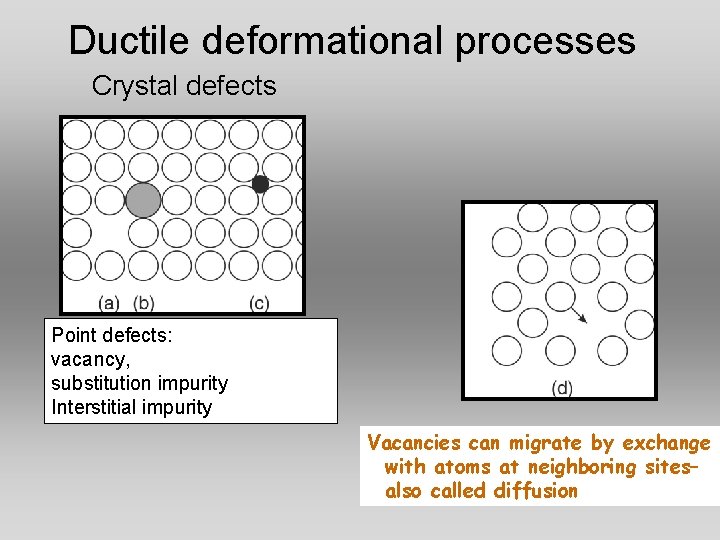 Ductile deformational processes

Crystal defects

(a) (b) (c)

Point defects:
vacancy,
substitution impurity
Interstitial impurity

(d)

Vacancies can migrate by exchange with atoms at neighboring sites– also called diffusion